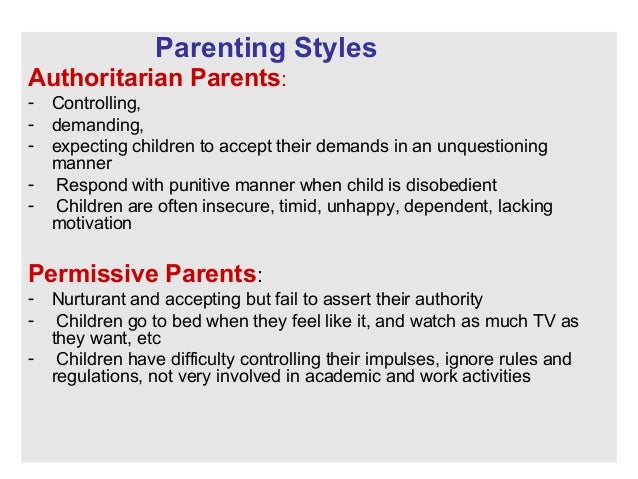 Parenting Styles

Authoritarian Parents:

- Controlling,
- demanding,
- expecting children to accept their demands in an unquestioning manner
- Respond with punitive manner when child is disobedient
- Children are often insecure, timid, unhappy, dependent, lacking motivation

Permissive Parents:

- Nurturant and accepting but fail to assert their authority
- Children go to bed when they feel like it, and watch as much TV as they want, etc
- Children have difficulty controlling their impulses, ignore rules and regulations, not very involved in academic and work activities